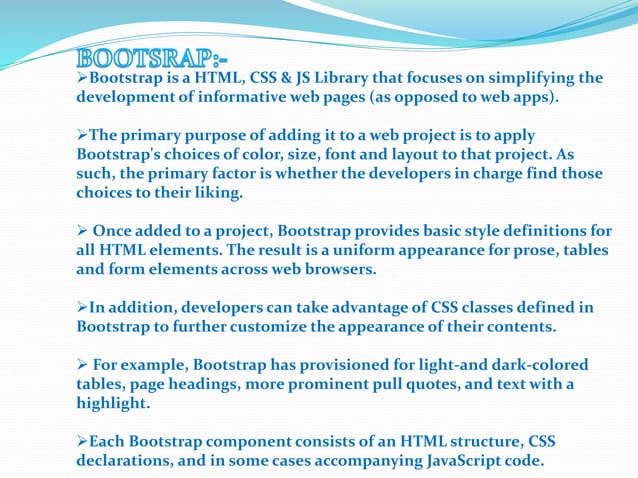 BOOTSRAP:-

➢Bootstrap is a HTML, CSS & JS Library that focuses on simplifying the development of informative web pages (as opposed to web apps).

➢The primary purpose of adding it to a web project is to apply Bootstrap's choices of color, size, font and layout to that project. As such, the primary factor is whether the developers in charge find those choices to their liking.

➢ Once added to a project, Bootstrap provides basic style definitions for all HTML elements. The result is a uniform appearance for prose, tables and form elements across web browsers.

➢In addition, developers can take advantage of CSS classes defined in Bootstrap to further customize the appearance of their contents.

➢ For example, Bootstrap has provisioned for light-and dark-colored tables, page headings, more prominent pull quotes, and text with a highlight.

➢Each Bootstrap component consists of an HTML structure, CSS declarations, and in some cases accompanying JavaScript code.